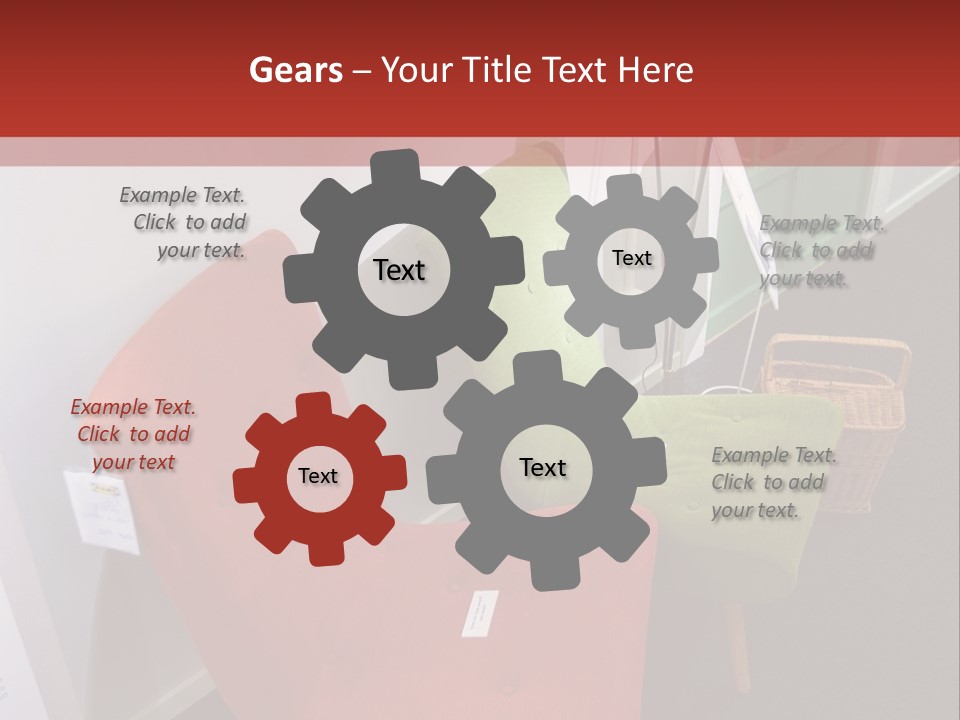 Gears – Your Title Text Here

Example Text. Click to add your text.

Text

Text

Example Text. Click to add your text.

Example Text. Click to add your text

Text

Text

Example Text. Click to add your text.